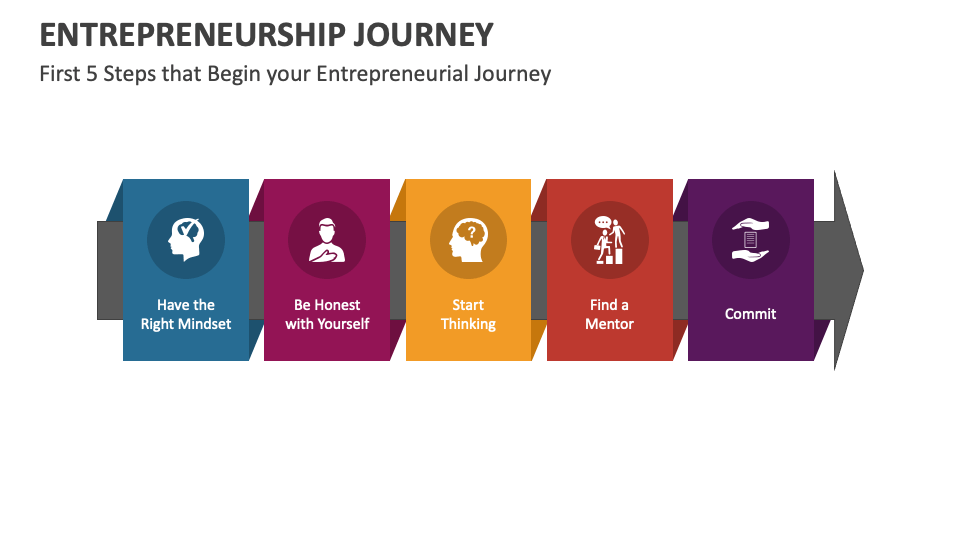 ENTREPRENEURSHIP JOURNEY

First 5 Steps that Begin your Entrepreneurial Journey

Have the Right Mindset

Be Honest with Yourself

Start Thinking

Find a Mentor

Commit